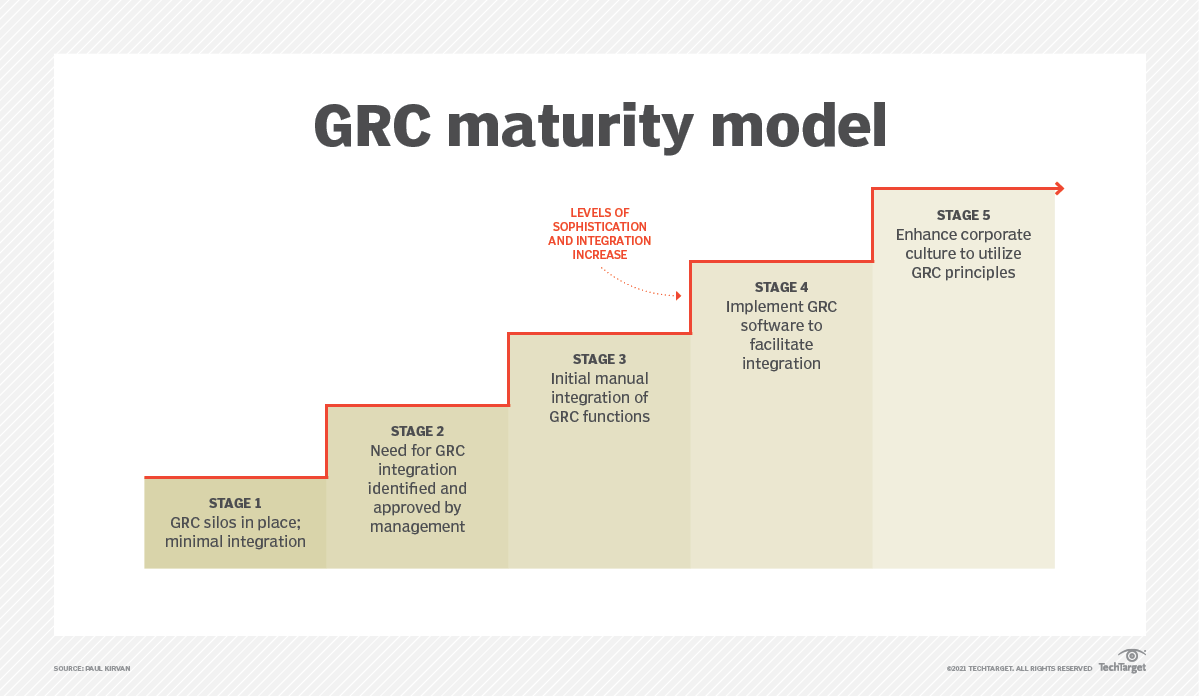 GRC maturity model

LEVELS OF SOPHISTICATION AND INTEGRATION INCREASE

STAGE 1
GRC silos in place; minimal integration

STAGE 2
Need for GRC integration identified and approved by management

STAGE 3
Initial manual integration of GRC functions

STAGE 4
Implement GRC software to facilitate integration

STAGE 5
Enhance corporate culture to utilize GRC principles

SOURCE: PAUL KIRVAN

©2021 TECHTARGET. ALL RIGHTS RESERVED TechTarget